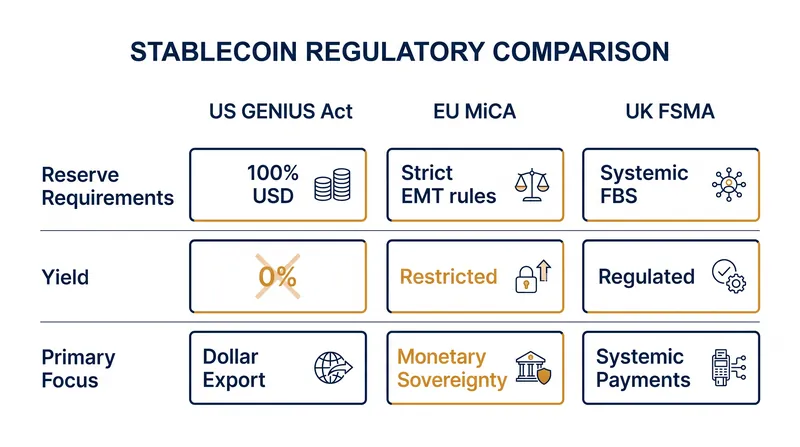 STABLECOIN REGULATORY COMPARISON

| | US GENIUS Act | EU MiCA | UK FSMA |
|---|---|---|---|
| Reserve Requirements | 100% USD | Strict EMT rules | Systemic FBS |
| Yield | 0% | Restricted | Regulated |
| Primary Focus | Dollar Export | Monetary Sovereignty | Systemic Payments |